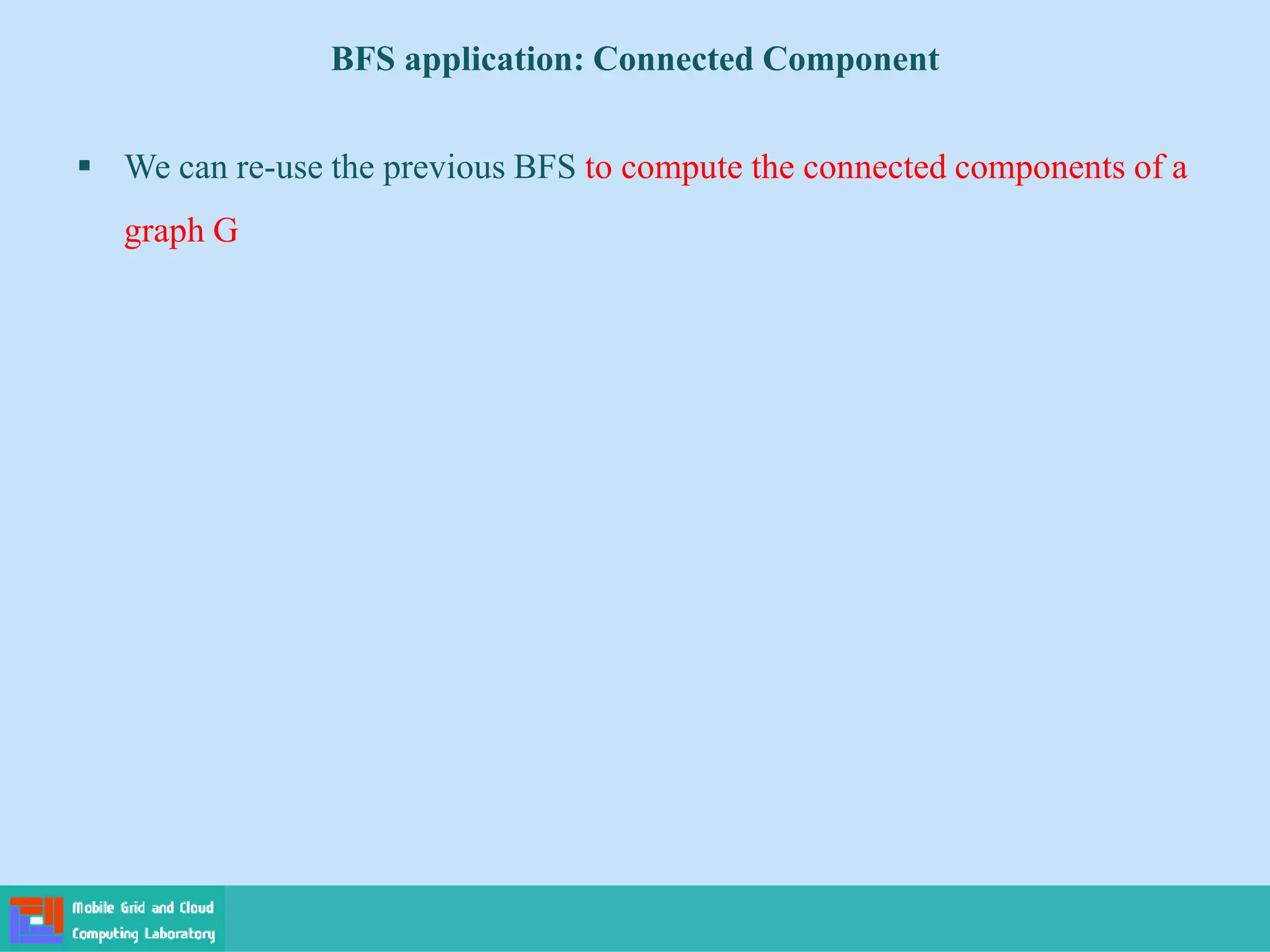 BFS application: Connected Component

▪ We can re-use the previous BFS to compute the connected components of a graph G

Mobile Grid and Cloud Computing Laboratory